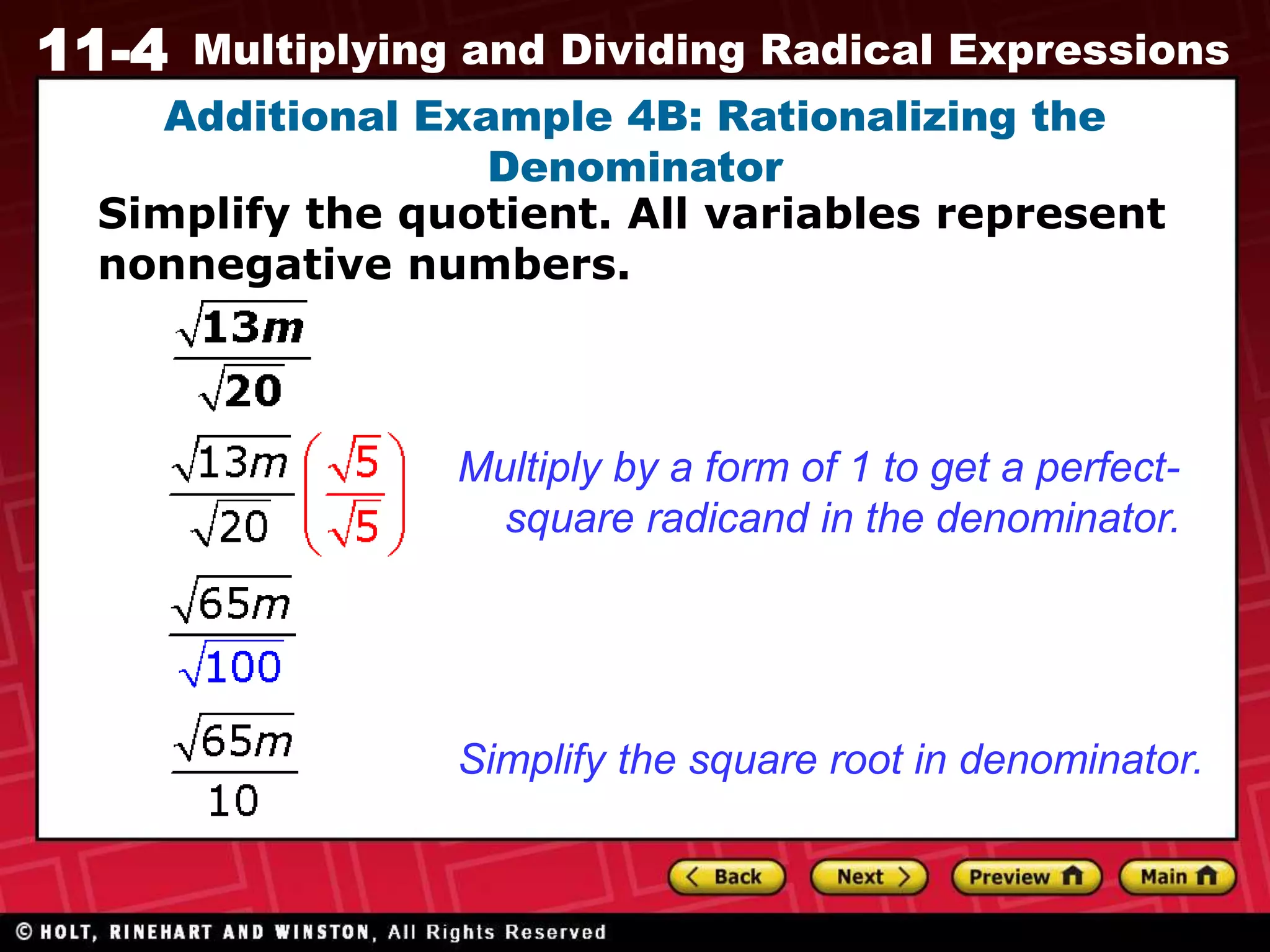 11-4 Multiplying and Dividing Radical Expressions

Additional Example 4B: Rationalizing the Denominator

Simplify the quotient. All variables represent nonnegative numbers.

$\frac{\sqrt{13m}}{\sqrt{20}}$

$\frac{\sqrt{13m}}{\sqrt{20}}\left(\frac{\sqrt{5}}{\sqrt{5}}\right)$

Multiply by a form of 1 to get a perfect-square radicand in the denominator.

$\frac{\sqrt{65m}}{\sqrt{100}}$

$\frac{\sqrt{65m}}{10}$

Simplify the square root in denominator.

Back Next Preview Main

© HOLT, RINEHART AND WINSTON, All Rights Reserved